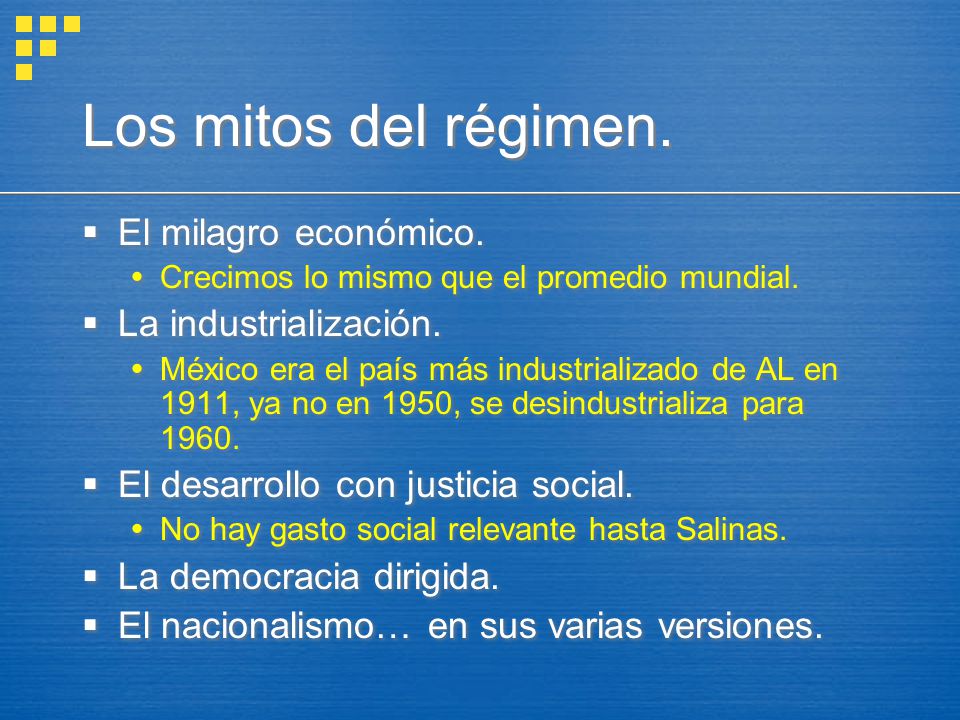 Los mitos del régimen.

▪ El milagro económico.
• Crecimos lo mismo que el promedio mundial.
▪ La industrialización.
• México era el país más industrializado de AL en 1911, ya no en 1950, se desindustrializa para 1960.
▪ El desarrollo con justicia social.
• No hay gasto social relevante hasta Salinas.
▪ La democracia dirigida.
▪ El nacionalismo… en sus varias versiones.